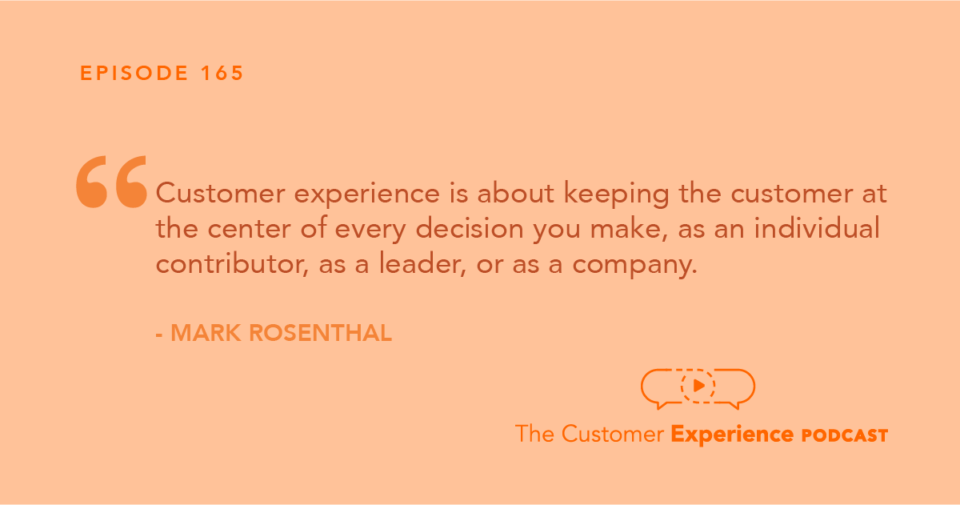 EPISODE 165

“Customer experience is about keeping the customer at the center of every decision you make, as an individual contributor, as a leader, or as a company.

- MARK ROSENTHAL

The Customer Experience PODCAST